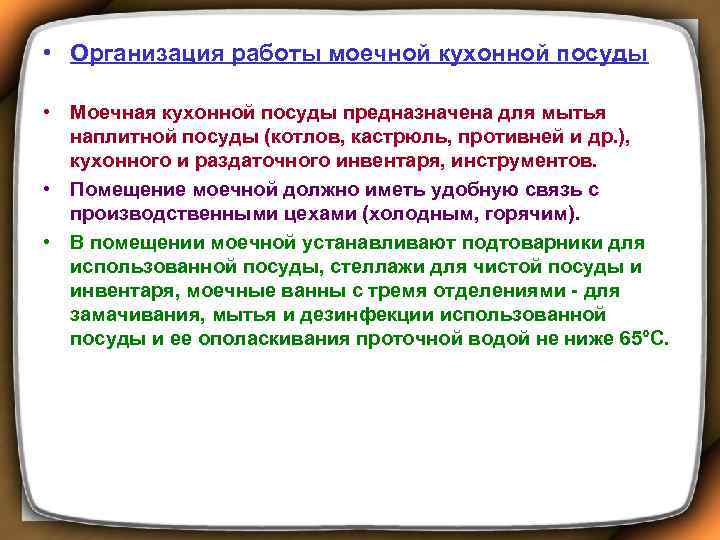 • Организация работы моечной кухонной посуды

• Моечная кухонной посуды предназначена для мытья наплитной посуды (котлов, кастрюль, противней и др.), кухонного и раздаточного инвентаря, инструментов.

• Помещение моечной должно иметь удобную связь с производственными цехами (холодным, горячим).

• В помещении моечной устанавливают подтоварники для использованной посуды, стеллажи для чистой посуды и инвентаря, моечные ванны с тремя отделениями - для замачивания, мытья и дезинфекции использованной посуды и ее ополаскивания проточной водой не ниже 65°С.